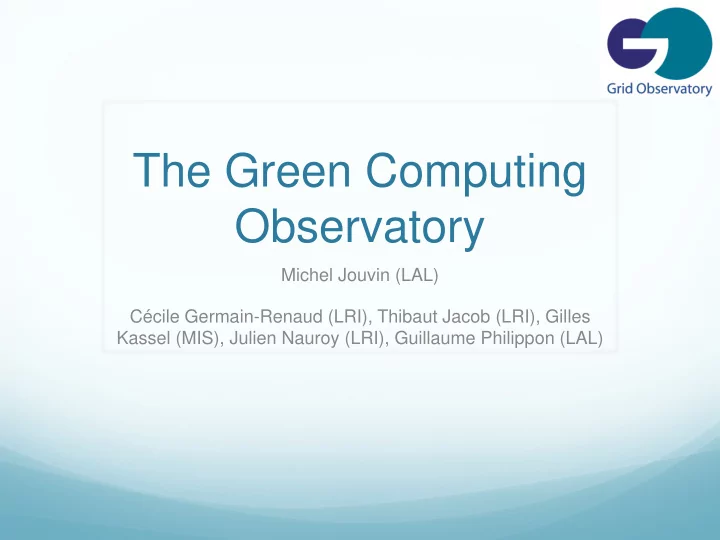 Grid Observatory

The Green Computing Observatory

Michel Jouvin (LAL)

Cécile Germain-Renaud (LRI), Thibaut Jacob (LRI), Gilles Kassel (MIS), Julien Nauroy (LRI), Guillaume Philippon (LAL)